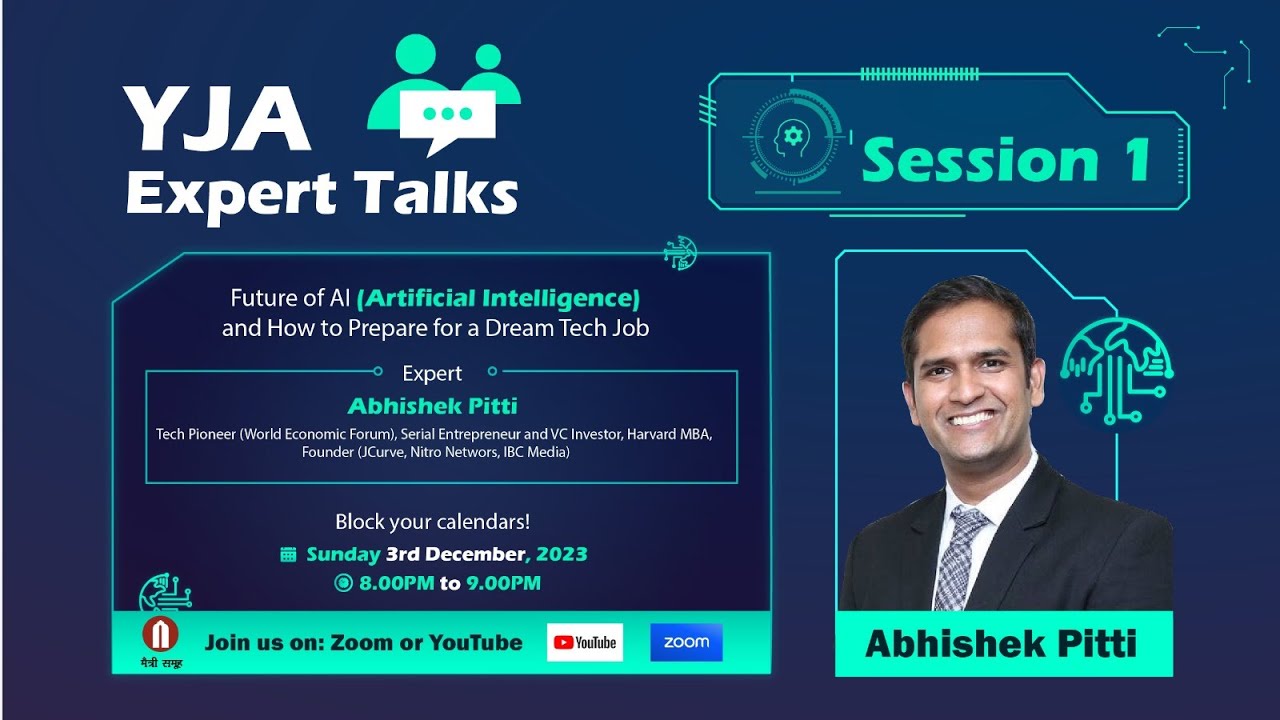 YJA
Expert Talks

Session 1

Future of AI (Artificial Intelligence) and How to Prepare for a Dream Tech Job

Expert
Abhishek Pitti
Tech Pioneer (World Economic Forum), Serial Entrepreneur and VC Investor, Harvard MBA, Founder (JCurve, Nitro Networs, IBC Media)

Block your calendars!
Sunday 3rd December, 2023
8.00PM to 9.00PM

मैत्री समूह
Join us on: Zoom or YouTube
YouTube
zoom

Abhishek Pitti